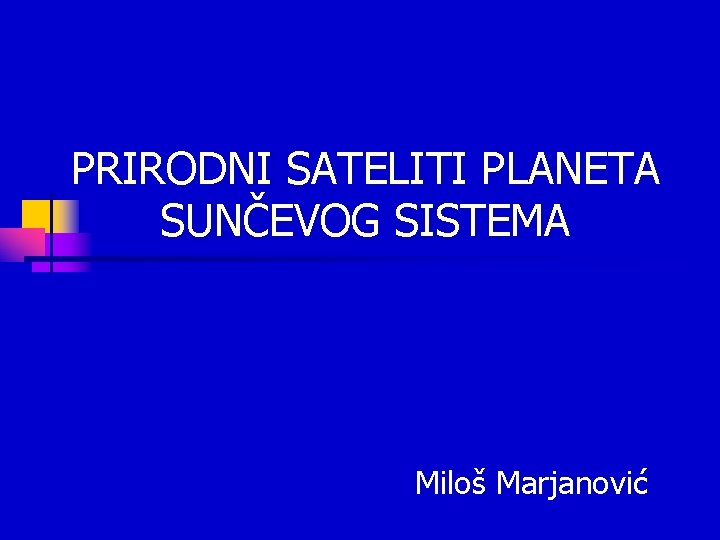 PRIRODNI SATELITI PLANETA SUNČEVOG SISTEMA

Miloš Marjanović